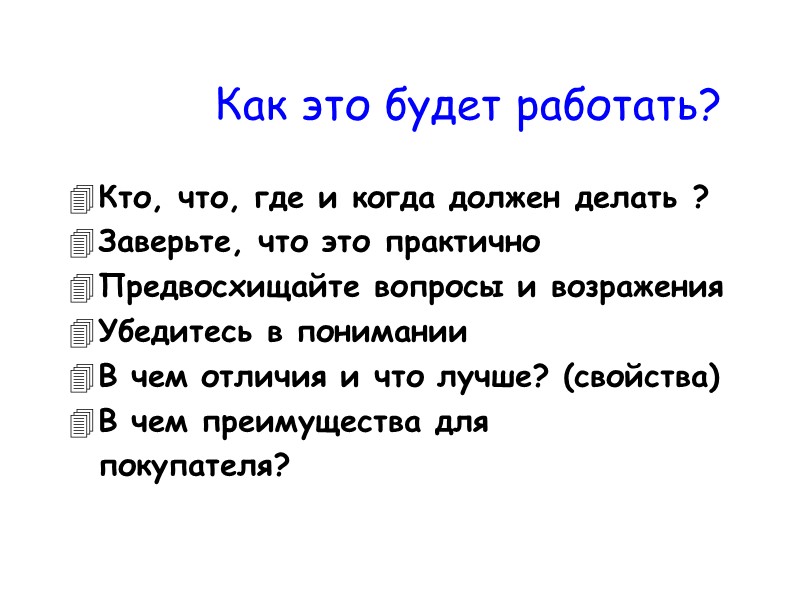 Как это будет работать?

Кто, что, где и когда должен делать ?
Заверьте, что это практично
Предвосхищайте вопросы и возражения
Убедитесь в понимании
В чем отличия и что лучше? (свойства)
В чем преимущества для покупателя?